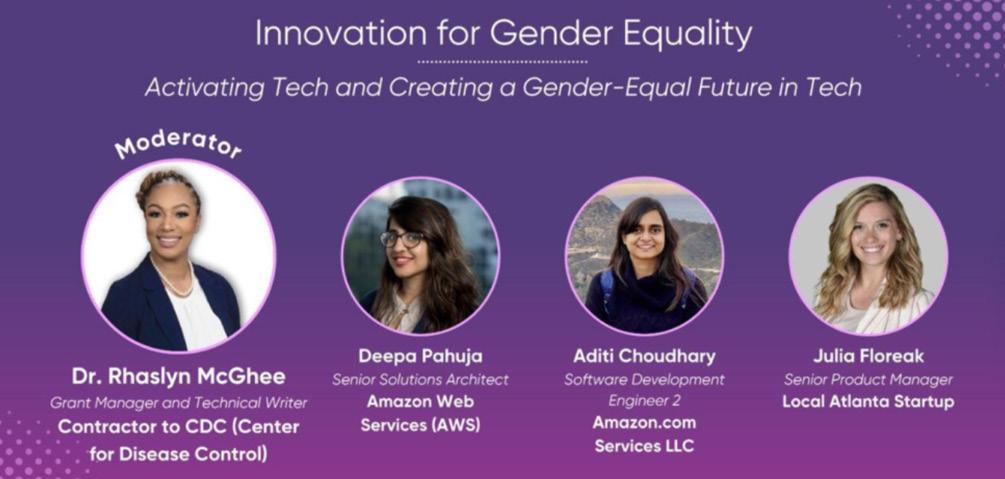 Innovation for Gender Equality

Activating Tech and Creating a Gender-Equal Future in Tech

Moderator

Dr. Rhaslyn McGhee
Grant Manager and Technical Writer
Contractor to CDC (Center for Disease Control)

Deepa Pahuja
Senior Solutions Architect
Amazon Web Services (AWS)

Aditi Choudhary
Software Development Engineer 2
Amazon.com Services LLC

Julia Floreak
Senior Product Manager
Local Atlanta Startup